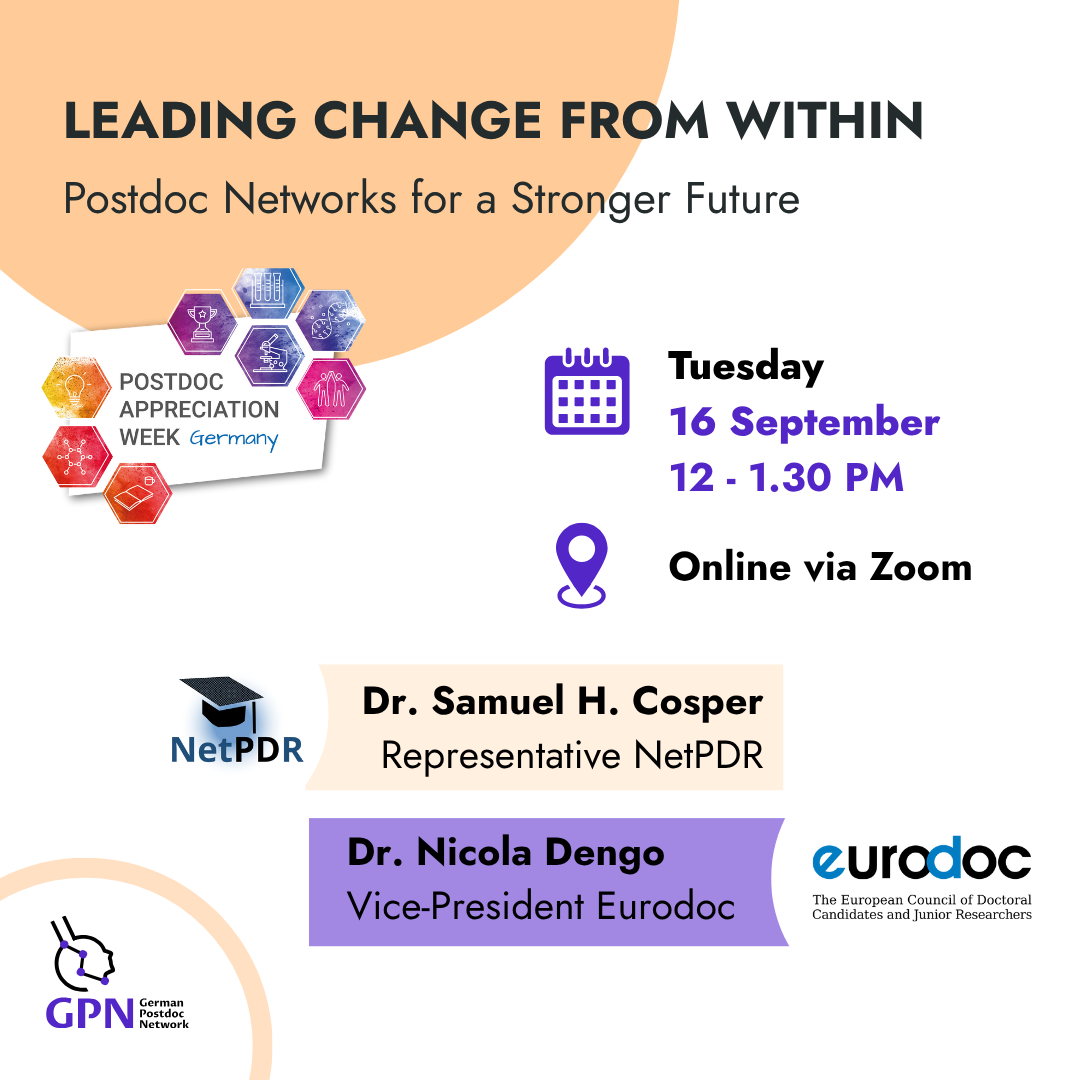 LEADING CHANGE FROM WITHIN

Postdoc Networks for a Stronger Future

POSTDOC APPRECIATION WEEK Germany

Tuesday
16 September
12 - 1.30 PM

Online via Zoom

NetPDR

Dr. Samuel H. Cosper
Representative NetPDR

Dr. Nicola Dengo
Vice-President Eurodoc

eurodoc
The European Council of Doctoral Candidates and Junior Researchers

GPN German Postdoc Network